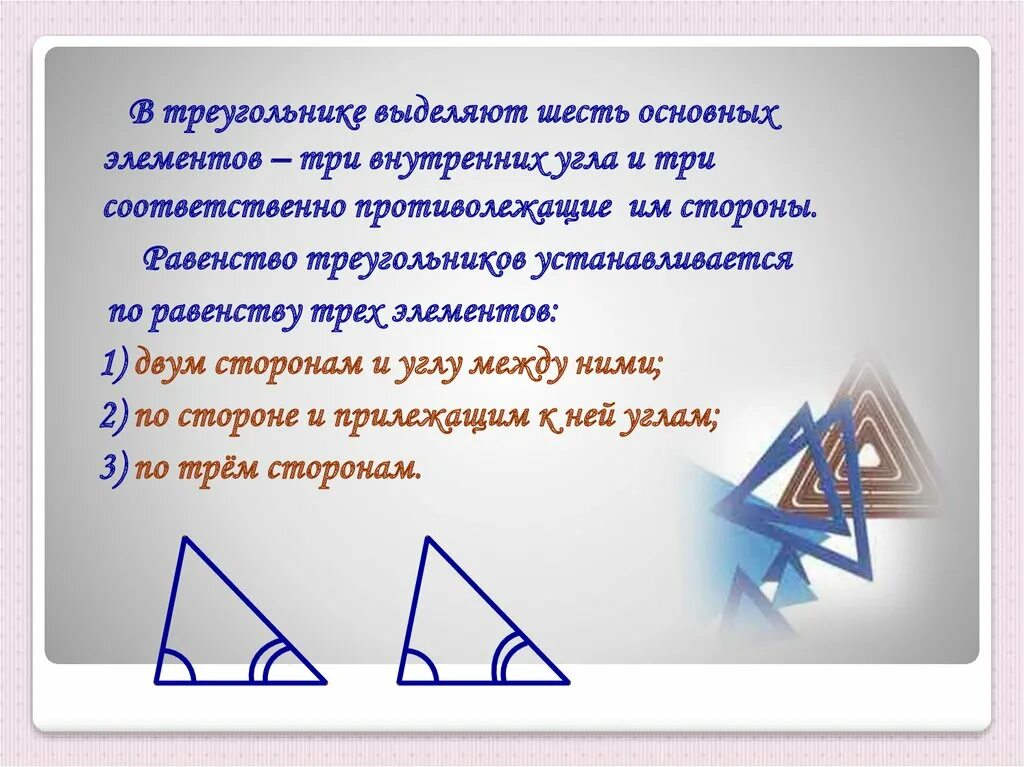 В треугольнике выделяют шесть основных элементов – три внутренних угла и три соответственно противолежащие им стороны.

Равенство треугольников устанавливается по равенству трех элементов:

1) двум сторонам и углу между ними;

2) по стороне и прилежащим к ней углам;

3) по трём сторонам.